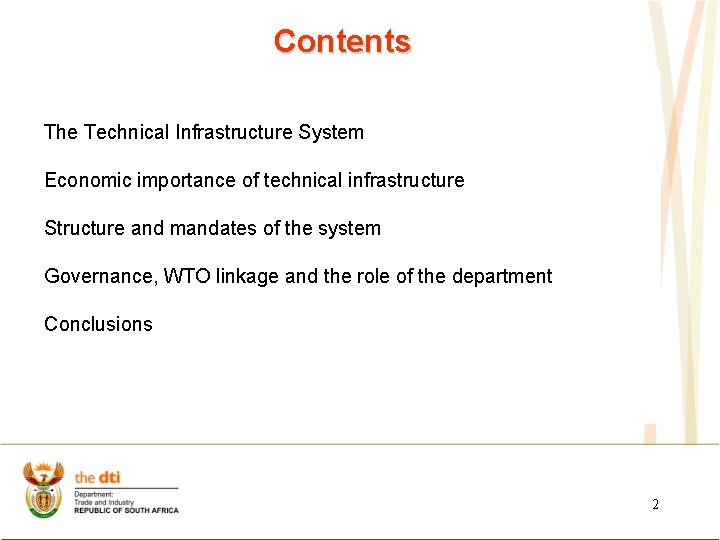 Contents

The Technical Infrastructure System

Economic importance of technical infrastructure

Structure and mandates of the system

Governance, WTO linkage and the role of the department

Conclusions

the dti
Department:
Trade and Industry
REPUBLIC OF SOUTH AFRICA

2